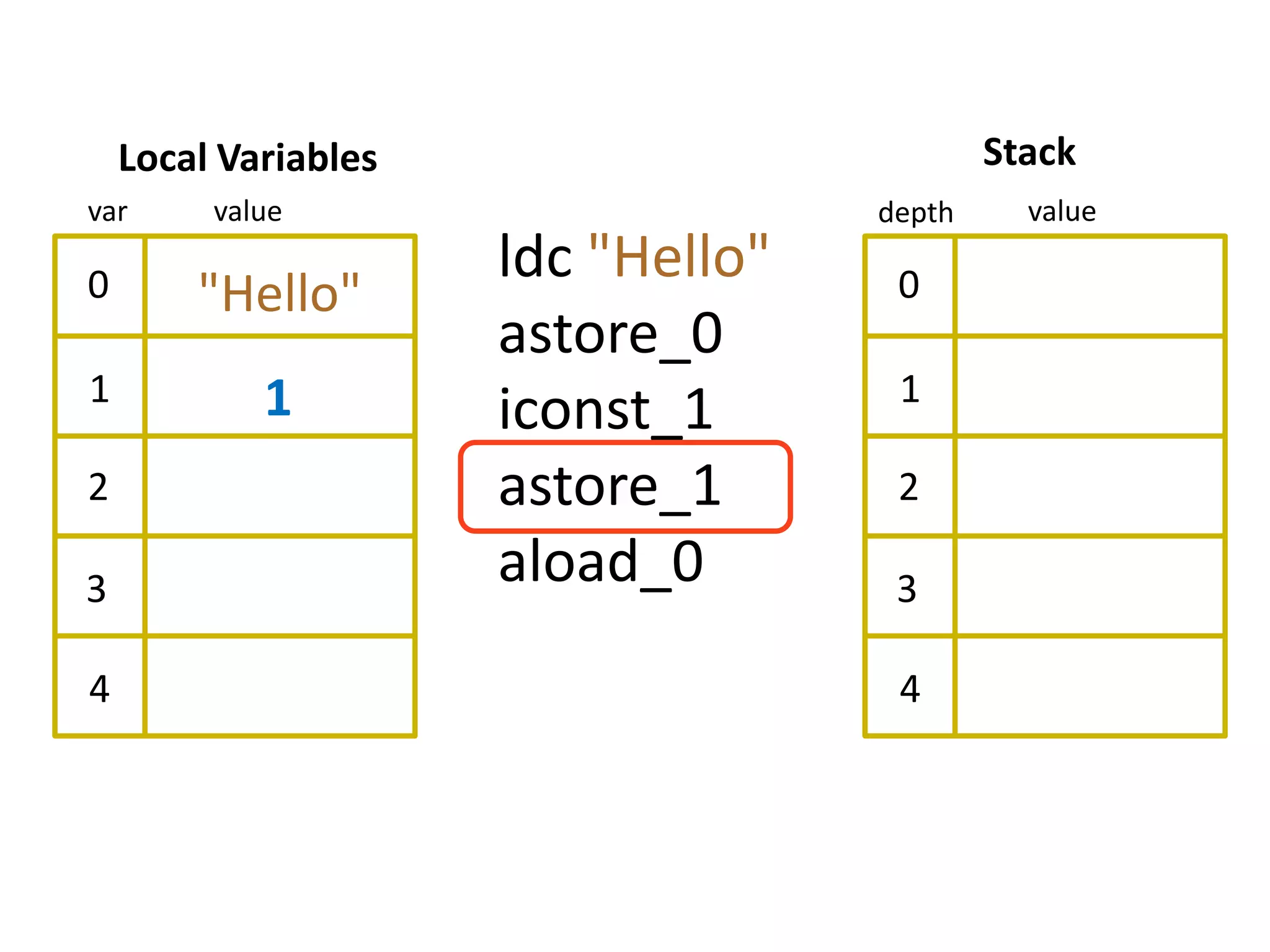 Local Variables

| var | value |
|---|---|
| 0 | "Hello" |
| 1 | 1 |
| 2 | |
| 3 | |
| 4 | |

ldc "Hello"
astore_0
iconst_1
astore_1
aload_0

Stack

| depth | value |
|---|---|
| 0 | |
| 1 | |
| 2 | |
| 3 | |
| 4 | |